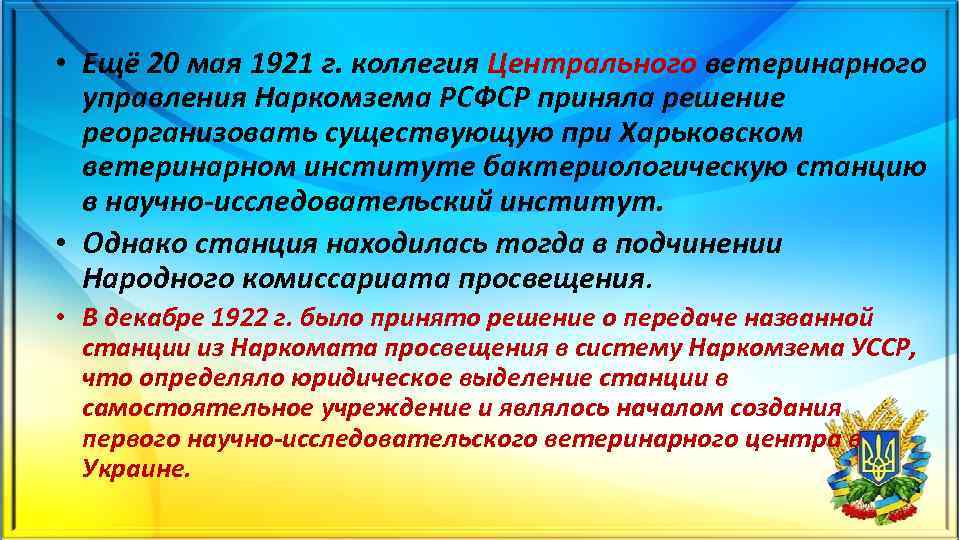 • Ещё 20 мая 1921 г. коллегия Центрального ветеринарного управления Наркомзема РСФСР приняла решение реорганизовать существующую при Харьковском ветеринарном институте бактериологическую станцию в научно-исследовательский институт.

• Однако станция находилась тогда в подчинении Народного комиссариата просвещения.

• В декабре 1922 г. было принято решение о передаче названной станции из Наркомата просвещения в систему Наркомзема УССР, что определяло юридическое выделение станции в самостоятельное учреждение и являлось началом создания первого научно-исследовательского ветеринарного центра в Украине.